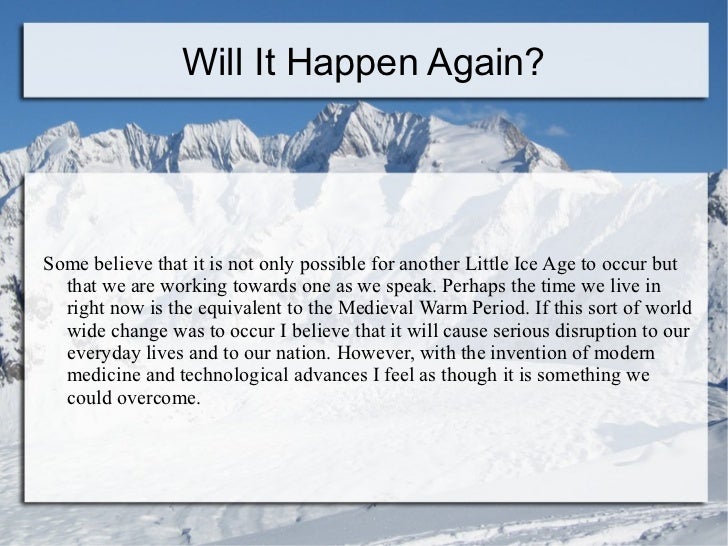 Will It Happen Again?

Some believe that it is not only possible for another Little Ice Age to occur but that we are working towards one as we speak. Perhaps the time we live in right now is the equivalent to the Medieval Warm Period. If this sort of world wide change was to occur I believe that it will cause serious disruption to our everyday lives and to our nation. However, with the invention of modern medicine and technological advances I feel as though it is something we could overcome.